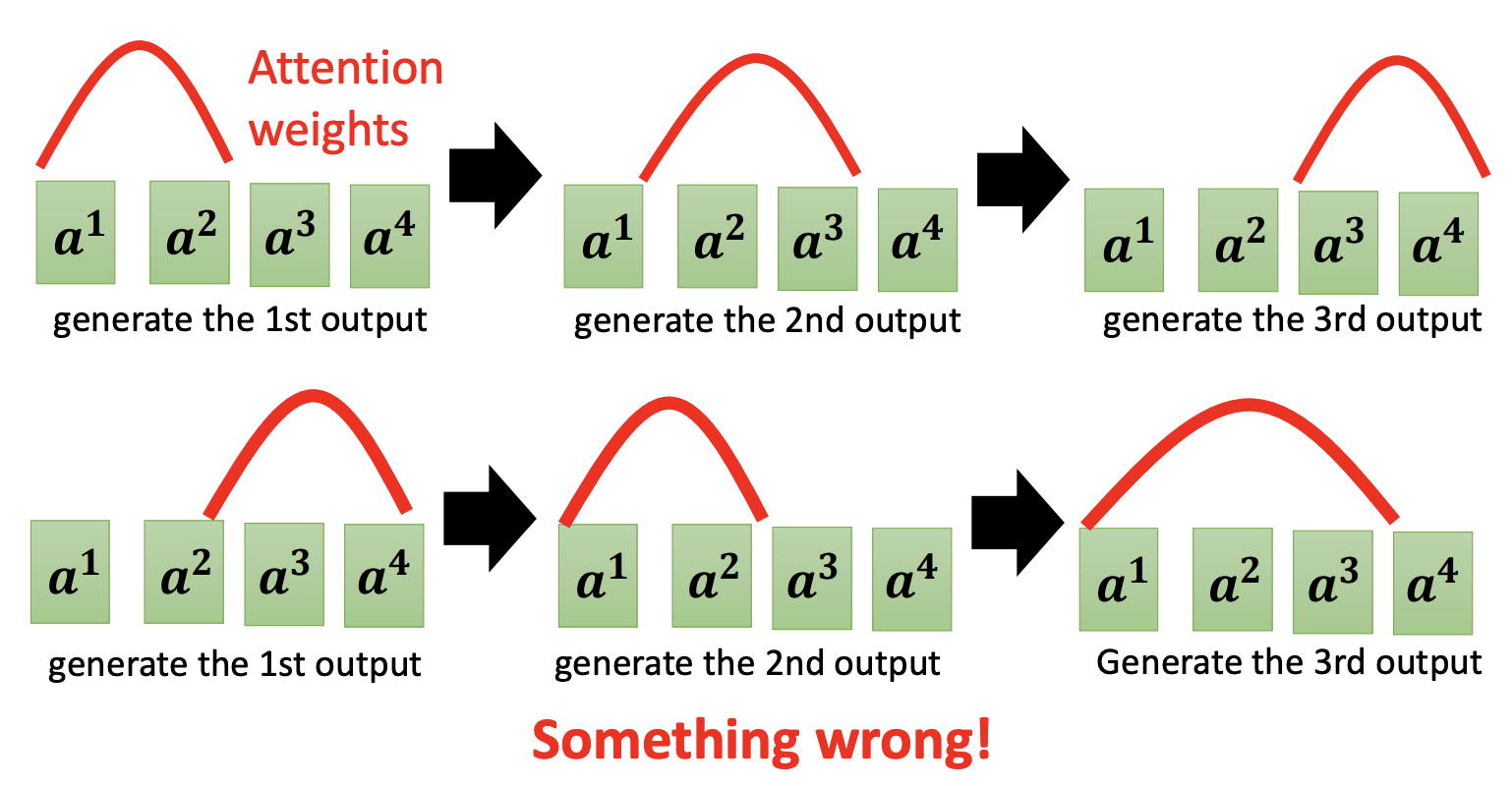 Attention weights

$a^1$ $a^2$ $a^3$ $a^4$
generate the 1st output

$a^1$ $a^2$ $a^3$ $a^4$
generate the 2nd output

$a^1$ $a^2$ $a^3$ $a^4$
generate the 3rd output

$a^1$ $a^2$ $a^3$ $a^4$
generate the 1st output

$a^1$ $a^2$ $a^3$ $a^4$
generate the 2nd output

$a^1$ $a^2$ $a^3$ $a^4$
Generate the 3rd output

Something wrong!